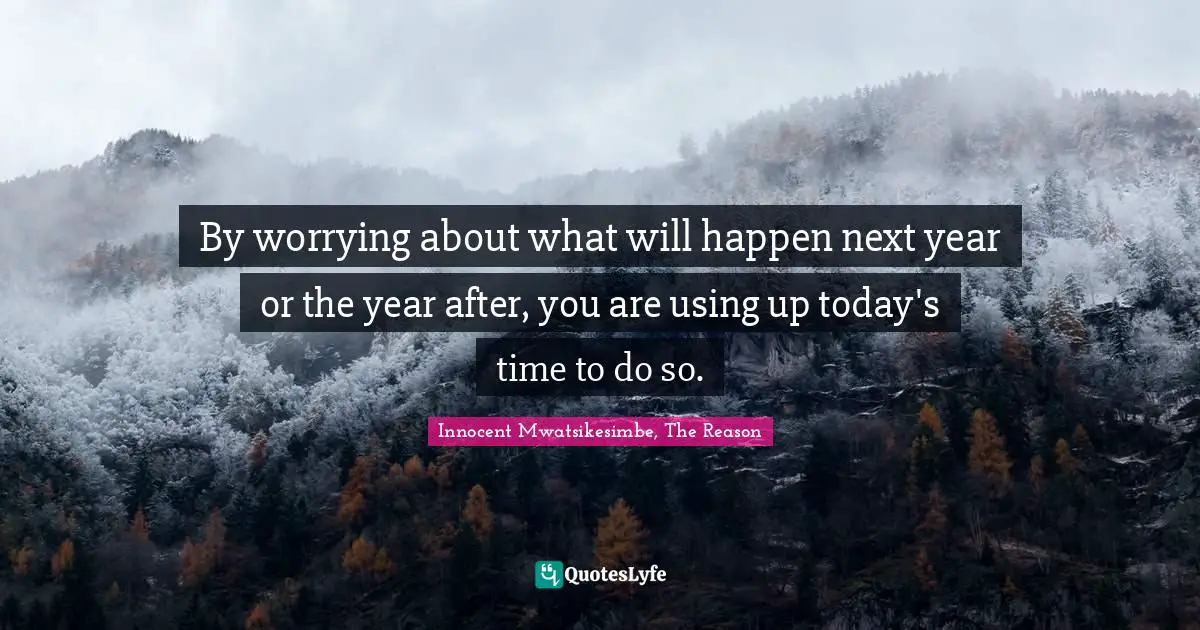 By worrying about what will happen next year or the year after, you are using up today's time to do so.

Innocent Mwatsikesimbe, The Reason

QuotesLyfe